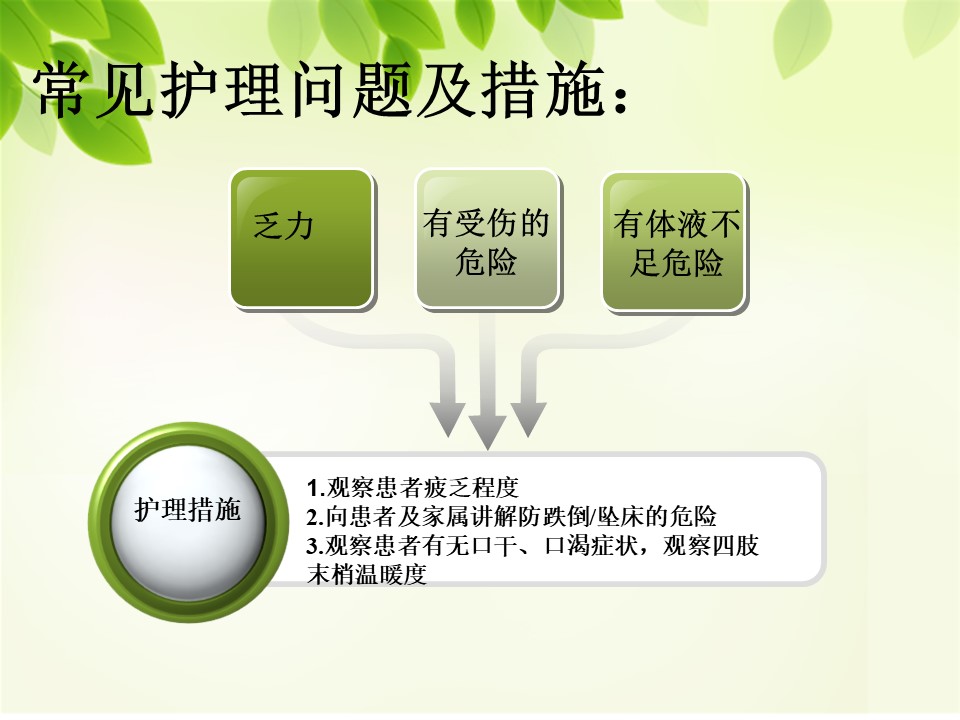 常见护理问题及措施：

乏力

有受伤的危险

有体液不足危险

护理措施

1.观察患者疲乏程度
2.向患者及家属讲解防跌倒/坠床的危险
3.观察患者有无口干、口渴症状，观察四肢末梢温暖度